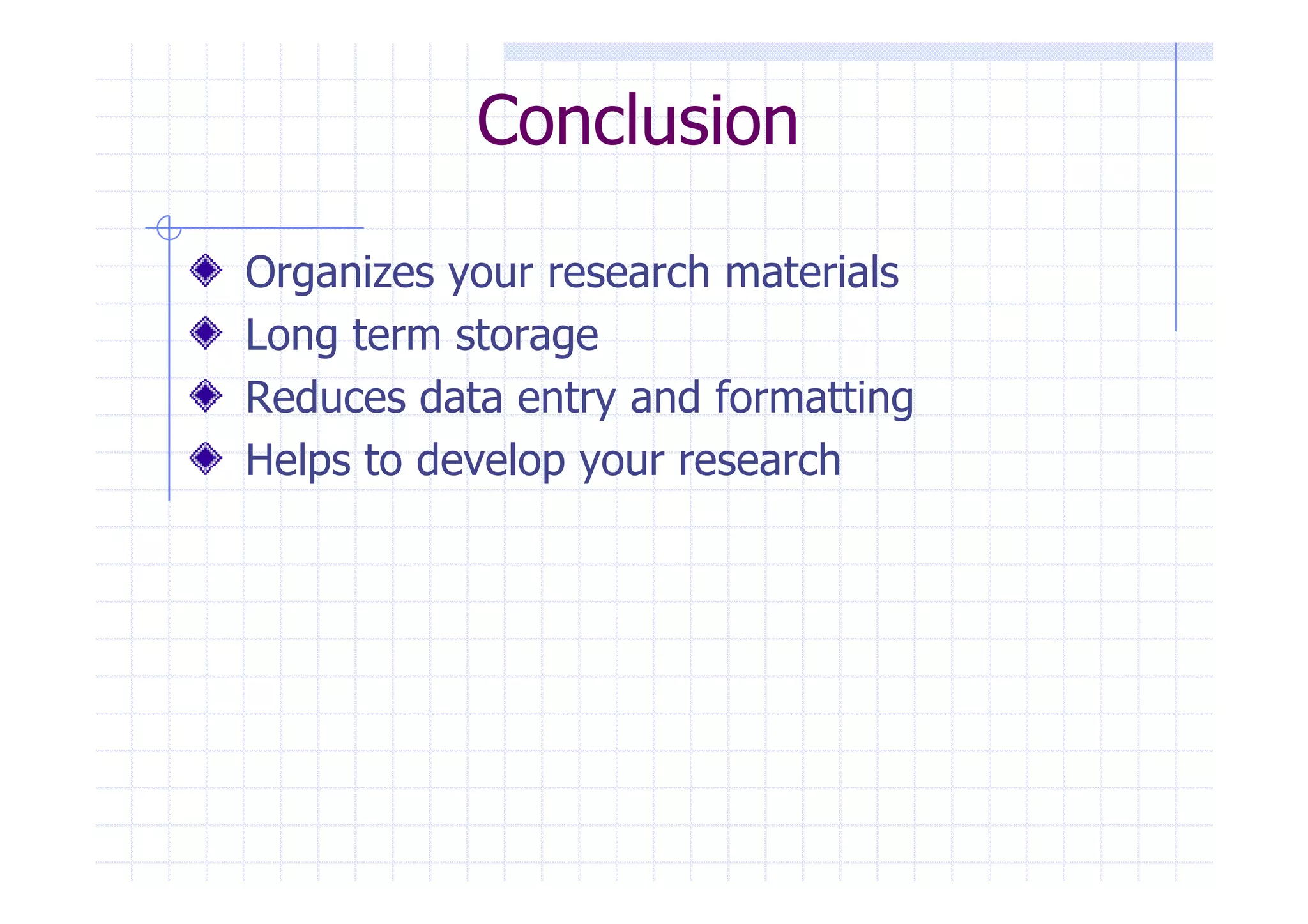 Conclusion

Organizes your research materials
Long term storage
Reduces data entry and formatting
Helps to develop your research